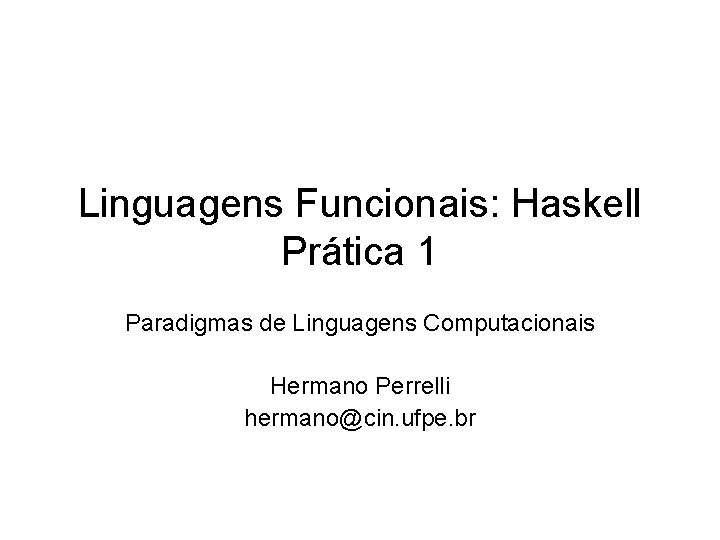 Linguagens Funcionais: Haskell
Prática 1

Paradigmas de Linguagens Computacionais

Hermano Perrelli
hermano@cin.ufpe.br